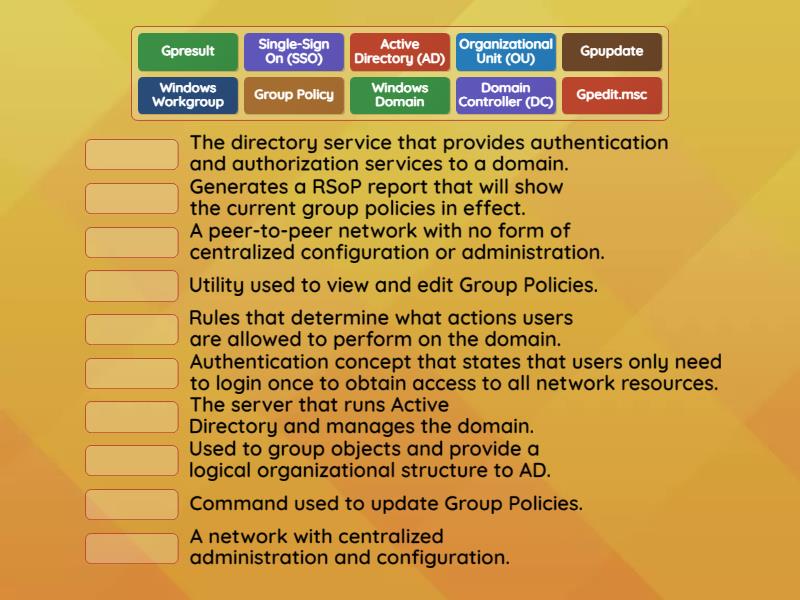 Gpresult
Single-Sign On (SSO)
Active Directory (AD)
Organizational Unit (OU)
Gpupdate
Windows Workgroup
Group Policy
Windows Domain
Domain Controller (DC)
Gpedit.msc

The directory service that provides authentication and authorization services to a domain.

Generates a RSoP report that will show the current group policies in effect.

A peer-to-peer network with no form of centralized configuration or administration.

Utility used to view and edit Group Policies.

Rules that determine what actions users are allowed to perform on the domain.

Authentication concept that states that users only need to login once to obtain access to all network resources.

The server that runs Active Directory and manages the domain.

Used to group objects and provide a logical organizational structure to AD.

Command used to update Group Policies.

A network with centralized administration and configuration.